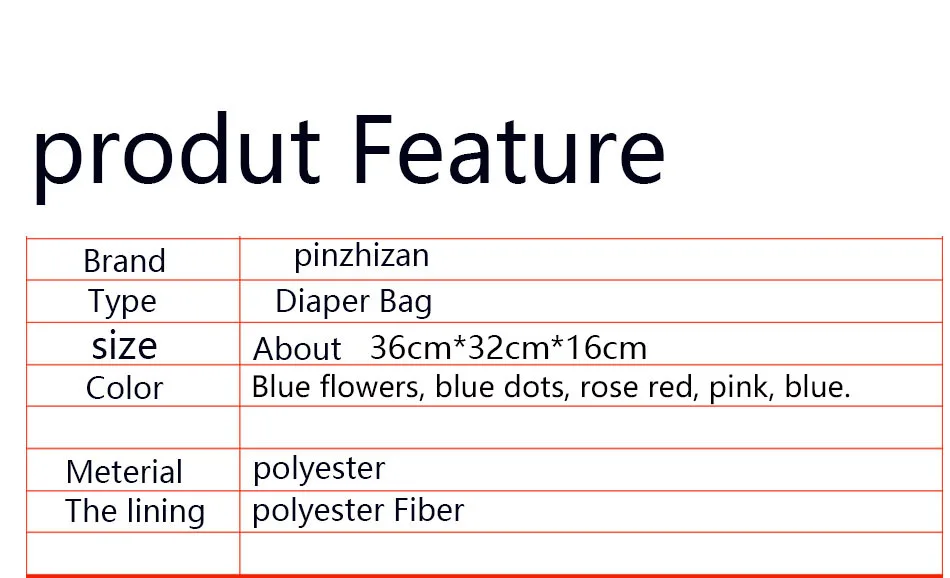 produt Feature

| Brand | pinzhizan |
|---|---|
| Type | Diaper Bag |
| size | About 36cm*32cm*16cm |
| Color | Blue flowers, blue dots, rose red, pink, blue. |
| | |
| Meterial | polyester |
| The lining | polyester Fiber |
| | |